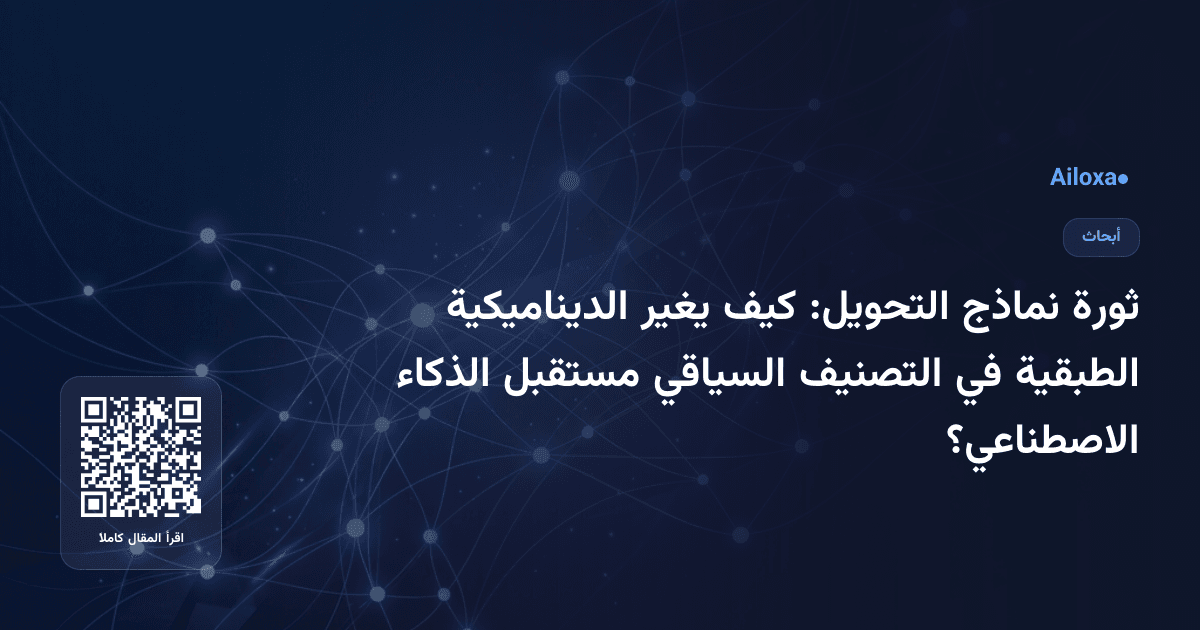 Ailoxa●

أبحاث

ثورة نماذج التحويل: كيف يغير الديناميكية الطبقية في التصنيف السياقي مستقبل الذكاء الاصطناعي؟

اقرأ المقال كاملا